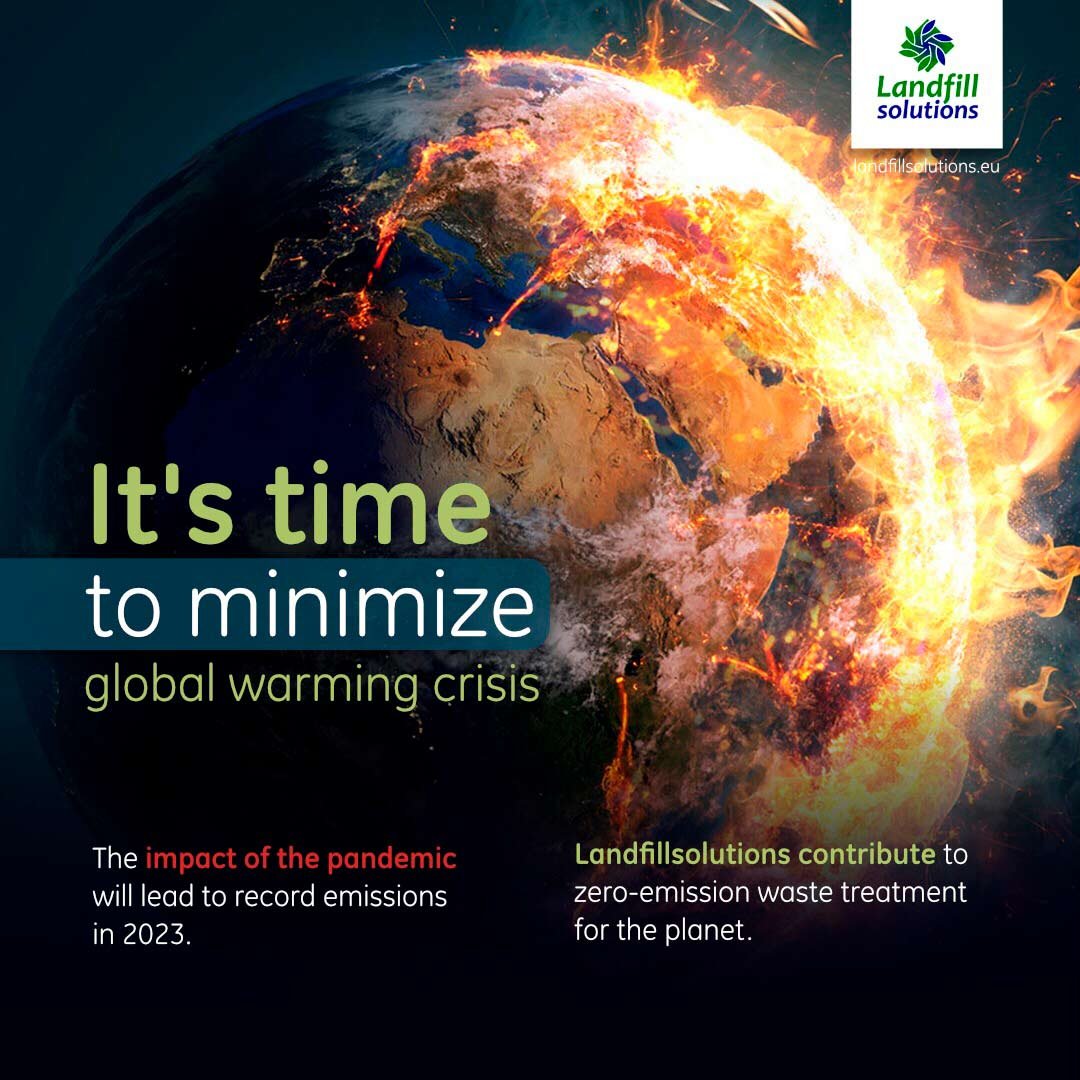 Landfill solutions

landfillsolutions.eu

It's time
to minimize
global warming crisis

The impact of the pandemic will lead to record emissions in 2023.

Landfillsolutions contribute to zero-emission waste treatment for the planet.